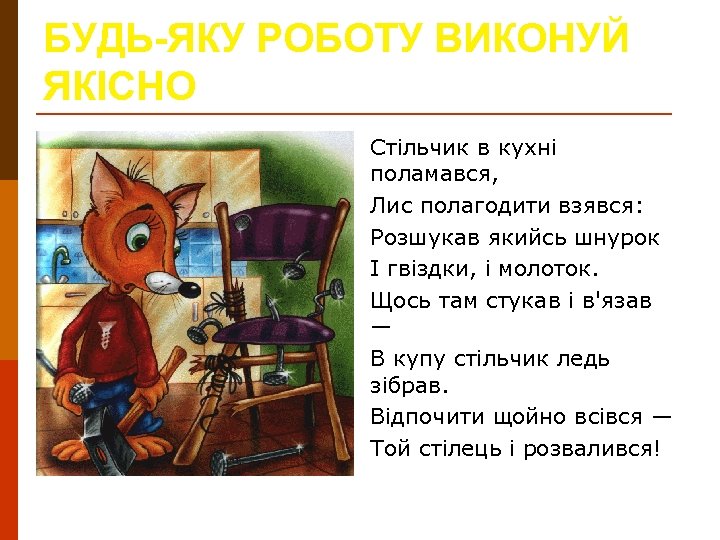 БУДЬ-ЯКУ РОБОТУ ВИКОНУЙ ЯКІСНО

Стільчик в кухні поламався,
Лис полагодити взявся:
Розшукав якийсь шнурок
І гвіздки, і молоток.
Щось там стукав і в'язав —
В купу стільчик ледь зібрав.
Відпочити щойно всівся —
Той стілець і розвалився!